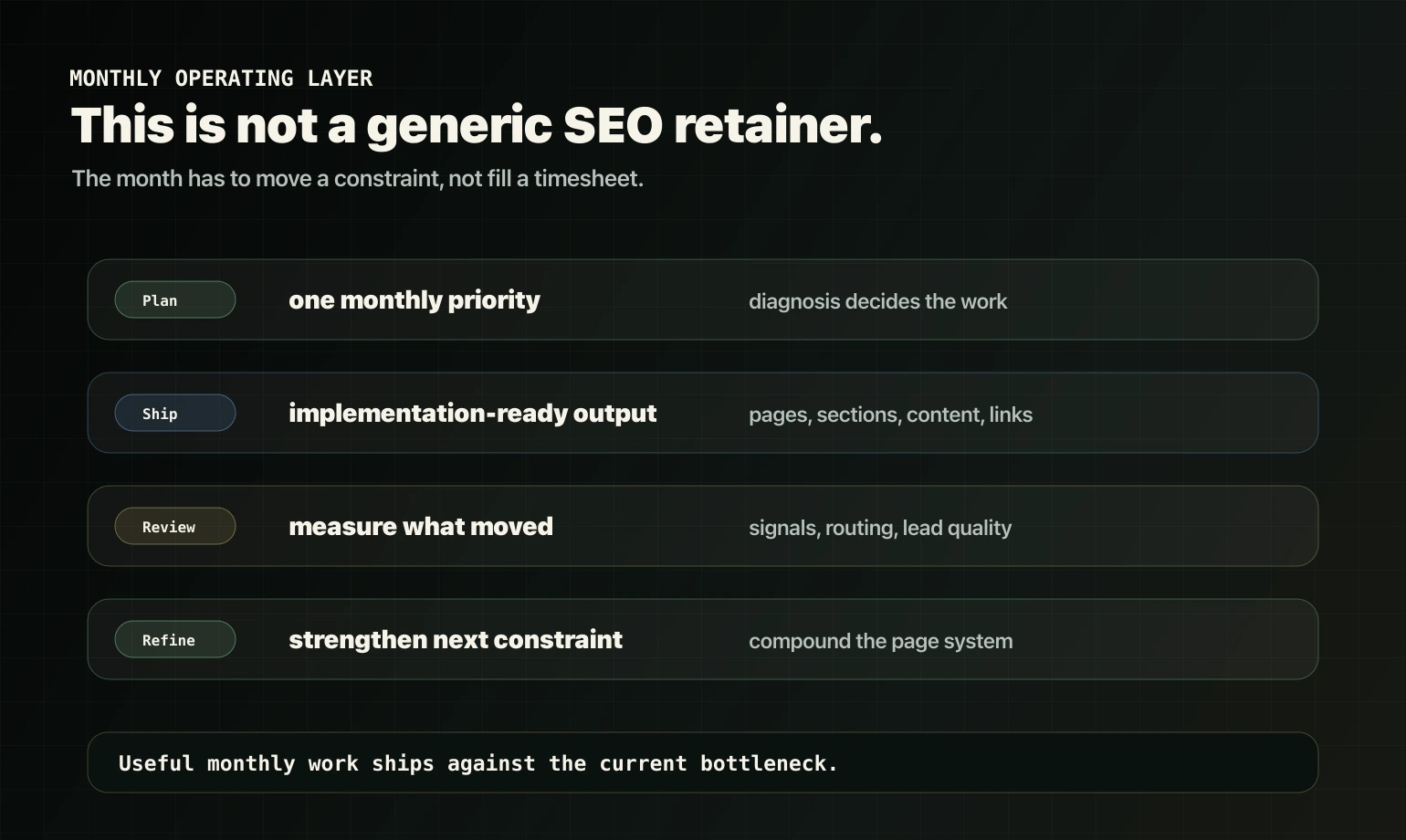 MONTHLY OPERATING LAYER

This is not a generic SEO retainer.

The month has to move a constraint, not fill a timesheet.

Plan one monthly priority diagnosis decides the work

Ship implementation-ready output pages, sections, content, links

Review measure what moved signals, routing, lead quality

Refine strengthen next constraint compound the page system

Useful monthly work ships against the current bottleneck.